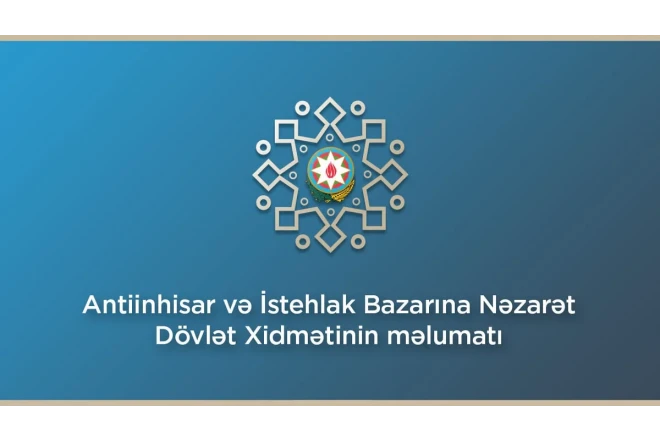 Antiinhisar və İstehlak Bazarına Nəzarət Dövlət Xidmətinin məlumatı